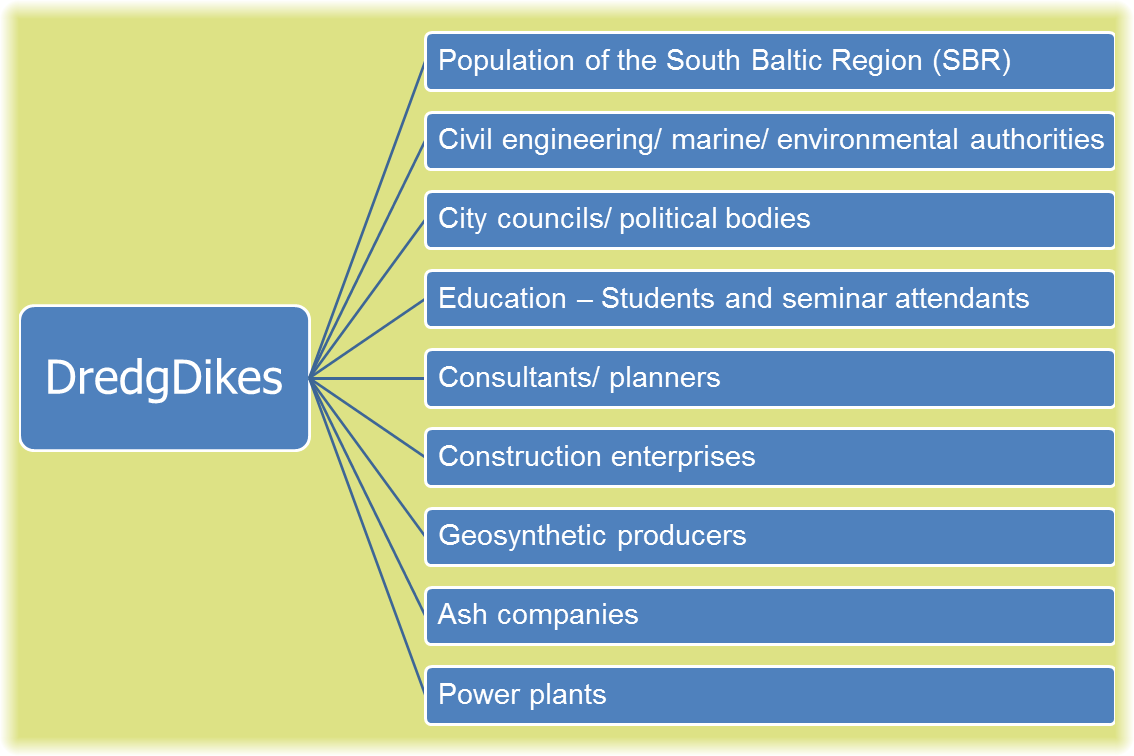 DredgDikes

Population of the South Baltic Region (SBR)

Civil engineering/ marine/ environmental authorities

City councils/ political bodies

Education – Students and seminar attendants

Consultants/ planners

Construction enterprises

Geosynthetic producers

Ash companies

Power plants